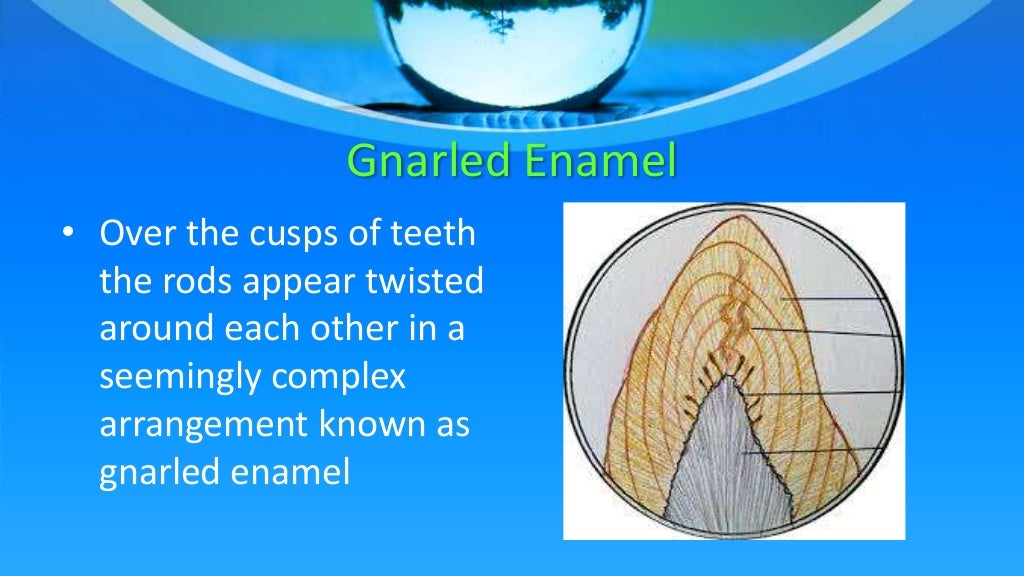 Gnarled Enamel

• Over the cusps of teeth the rods appear twisted around each other in a seemingly complex arrangement known as gnarled enamel